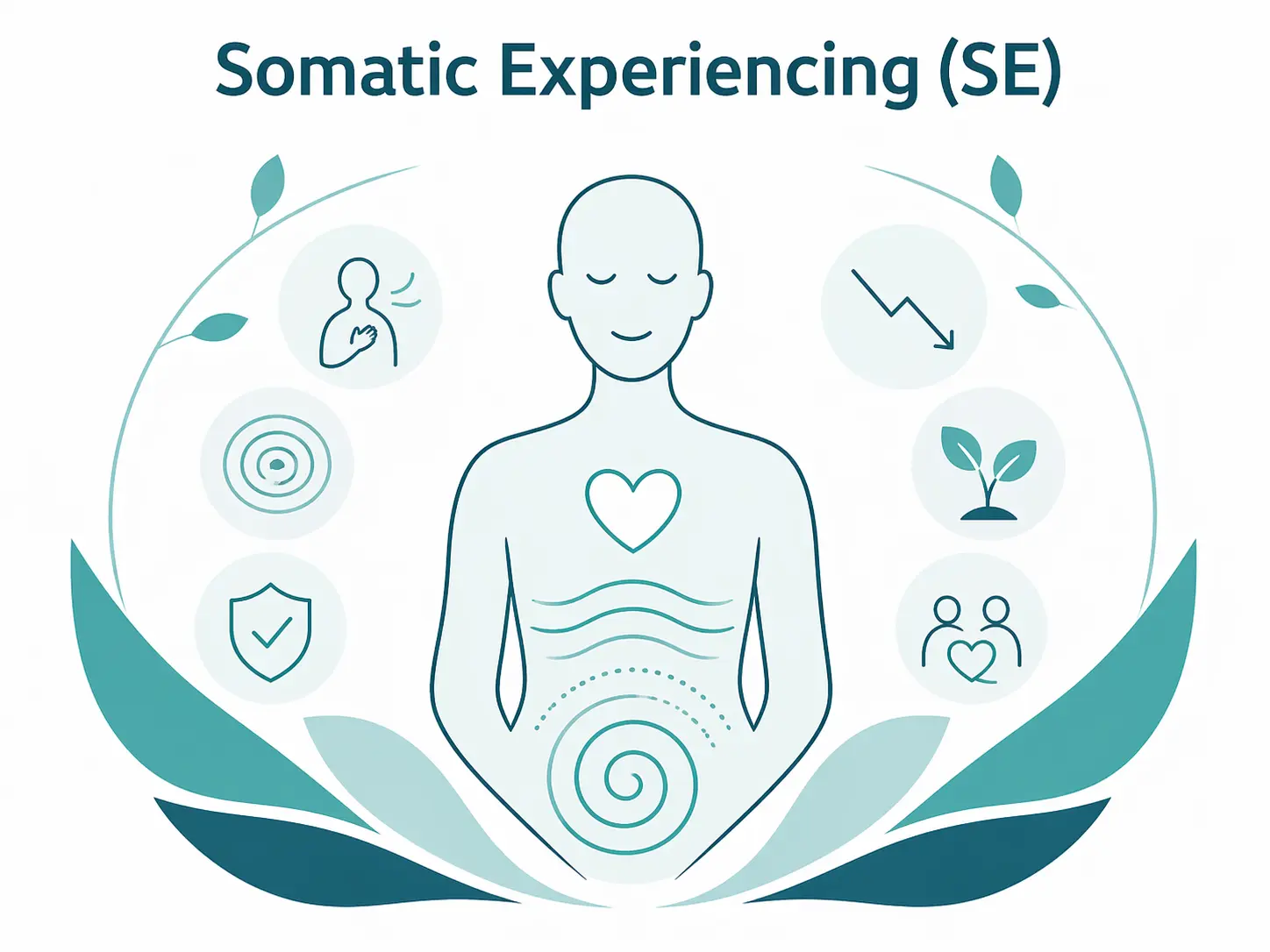 Somatic Experiencing (SE)